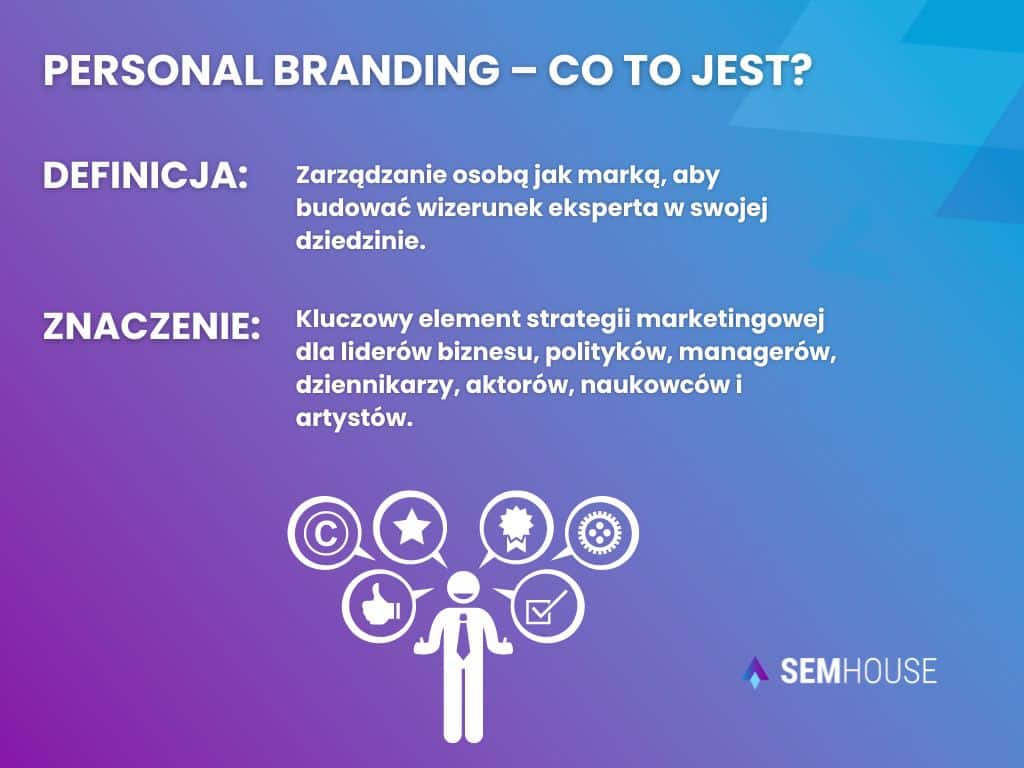 PERSONAL BRANDING – CO TO JEST?

DEFINICJA:

Zarządzanie osobą jak marką, aby budować wizerunek eksperta w swojej dziedzinie.

ZNACZENIE:

Kluczowy element strategii marketingowej dla liderów biznesu, polityków, managerów, dziennikarzy, aktorów, naukowców i artystów.

©

SEMHOUSE